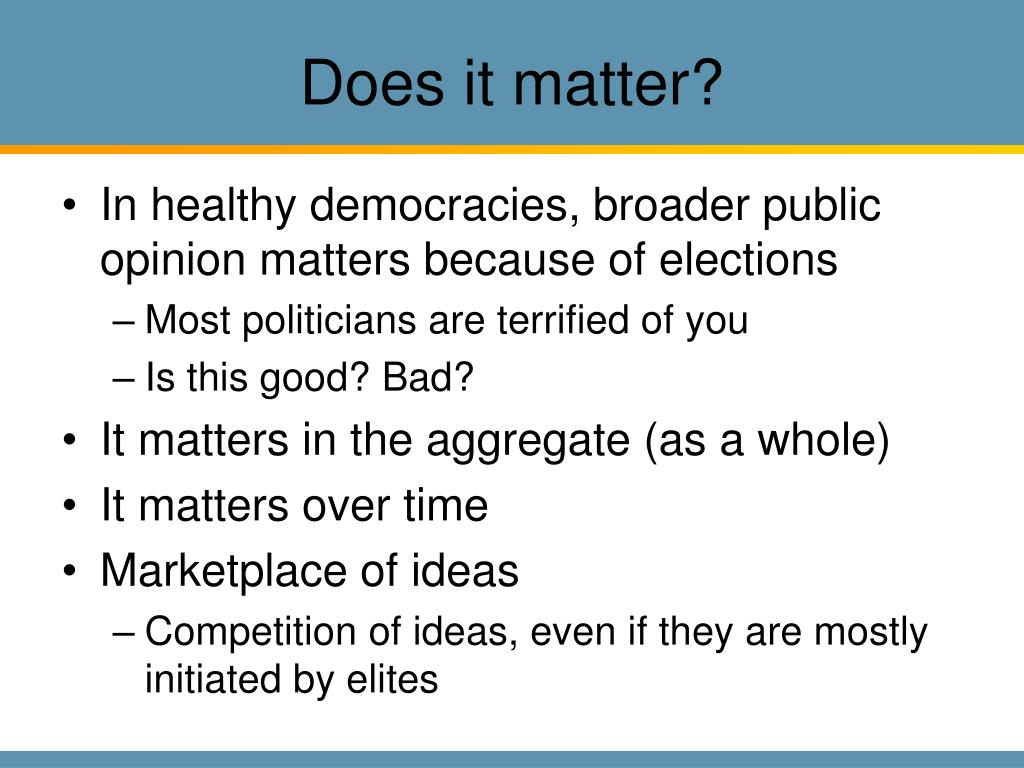 Does it matter?

• In healthy democracies, broader public opinion matters because of elections
– Most politicians are terrified of you
– Is this good? Bad?
• It matters in the aggregate (as a whole)
• It matters over time
• Marketplace of ideas
– Competition of ideas, even if they are mostly initiated by elites